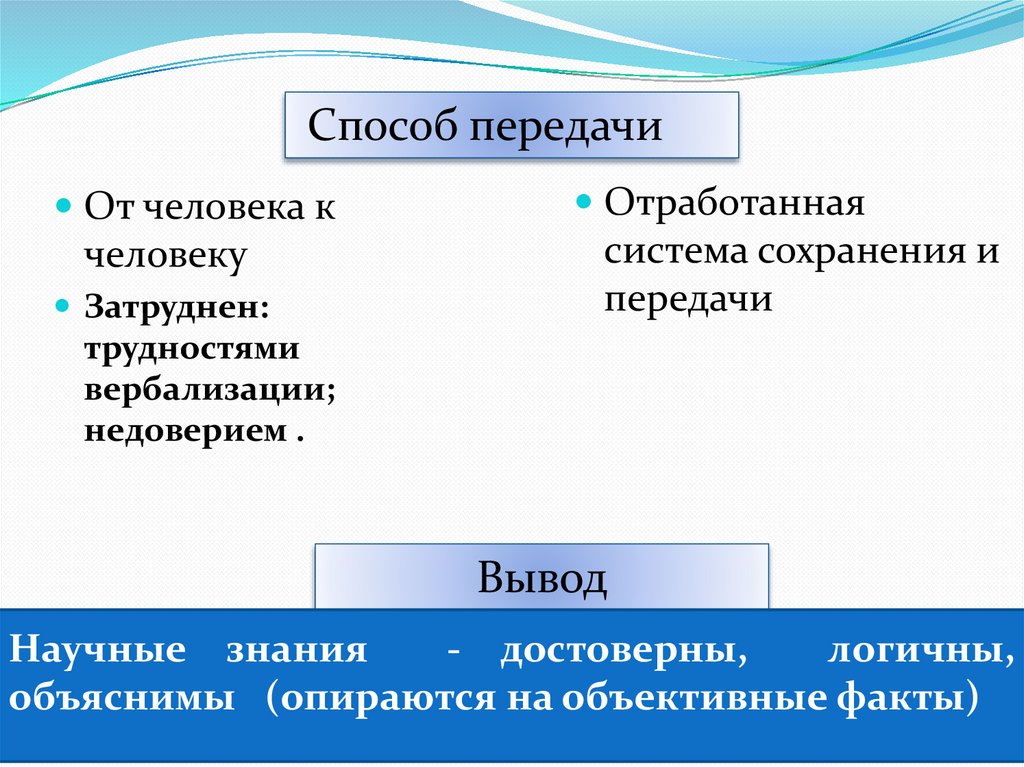 Способ передачи

От человека к человеку

Затруднен: трудностями вербализации; недоверием .

Отработанная система сохранения и передачи

Вывод

Научные знания - достоверны, логичны, объяснимы (опираются на объективные факты)